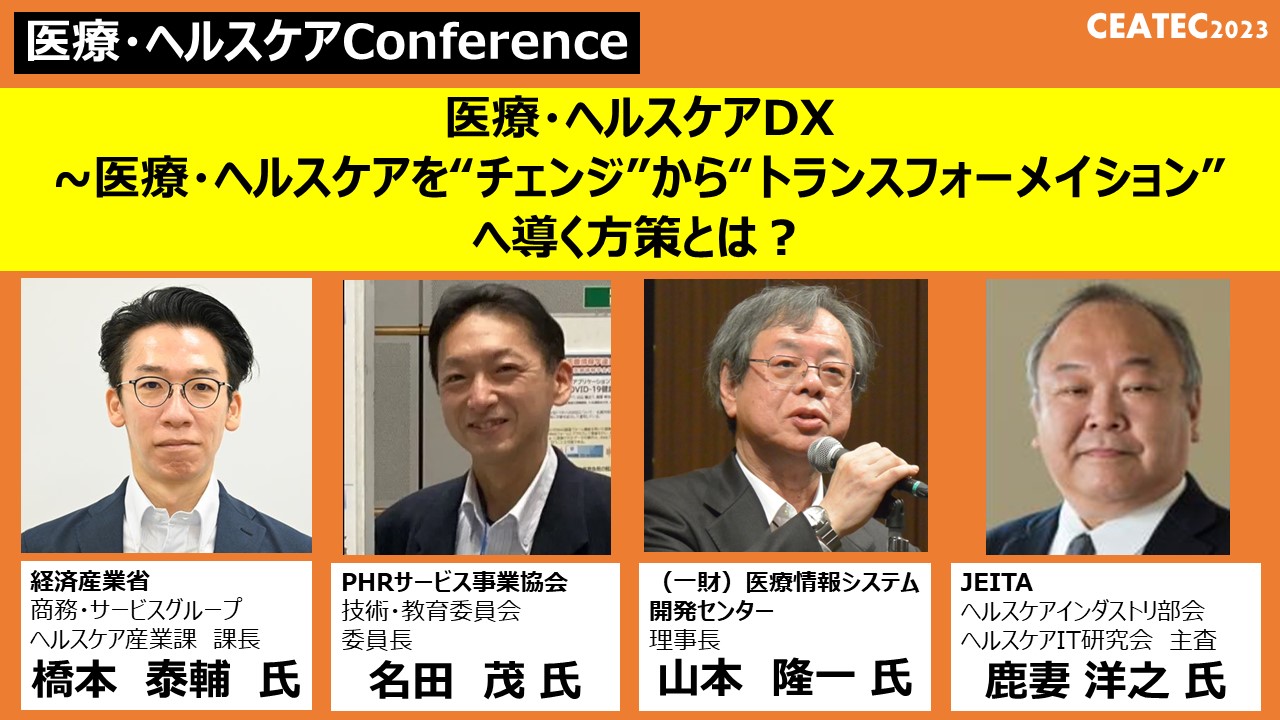 医療・ヘルスケアConference

CEATEC2023

医療・ヘルスケアDX
～医療・ヘルスケアを“チェンジ”から“トランスフォーメイション”へ導く方策とは？

経済産業省
商務・サービスグループ
ヘルスケア産業課　課長
橋本　泰輔　氏

PHRサービス事業協会
技術・教育委員会
委員長
名田　茂 氏

（一財）医療情報システム開発センター
理事長
山本　隆一 氏

JEITA
ヘルスケアインダストリ部会
ヘルスケアIT研究会　主査
鹿妻 洋之 氏